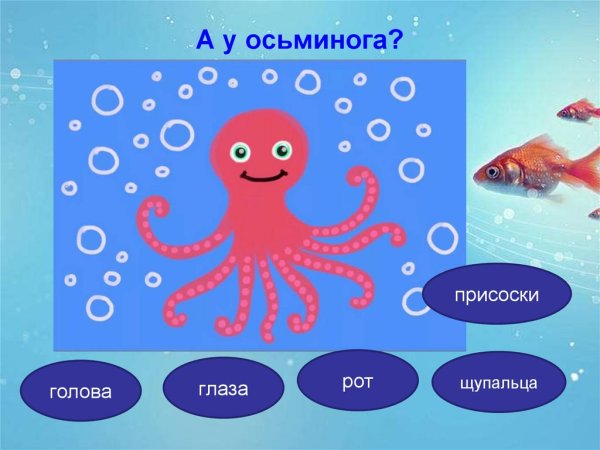 А у осьминога?

присоски

голова

глаза

рот

щупальца